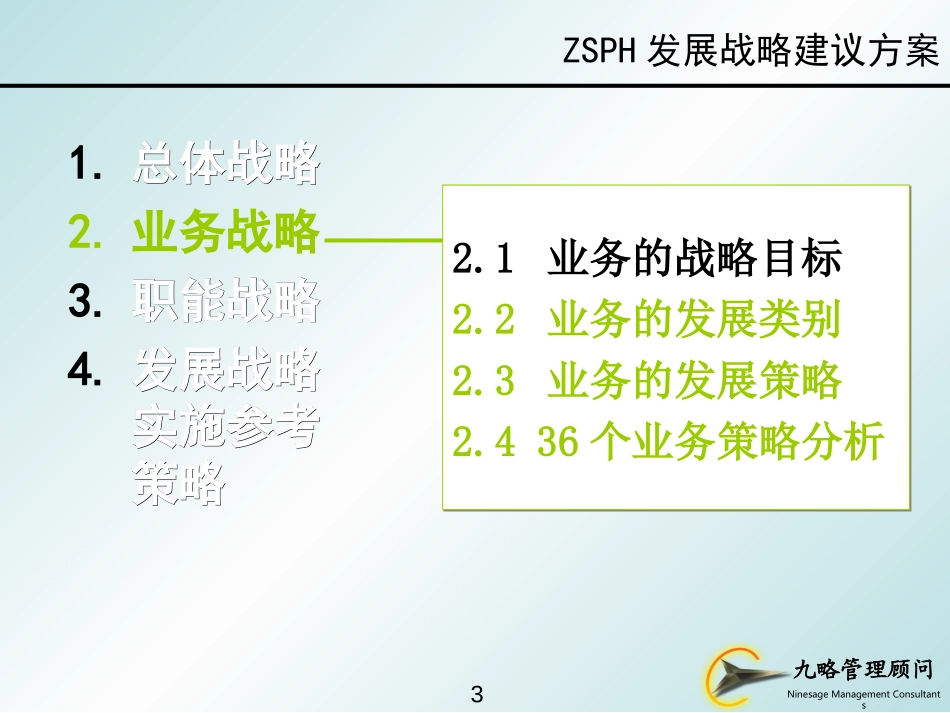 ZSPH 发展战略建议方案

1. 总体战略
2. 业务战略
3. 职能战略
4. 发展战略实施参考策略

2.1 业务的战略目标
2.2 业务的发展类别
2.3 业务的发展策略
2.4 36 个业务策略分析

3

九略管理顾问
Ninesage Management Consultants